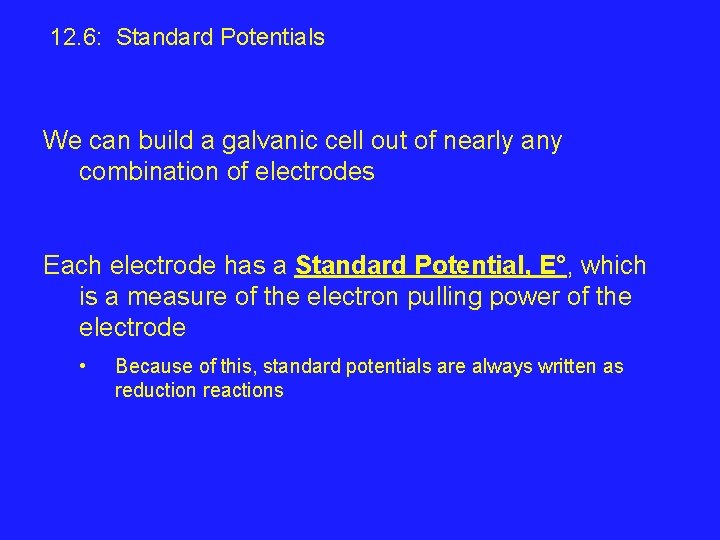 12.6: Standard Potentials

We can build a galvanic cell out of nearly any combination of electrodes

Each electrode has a Standard Potential, E°, which is a measure of the electron pulling power of the electrode

• Because of this, standard potentials are always written as reduction reactions